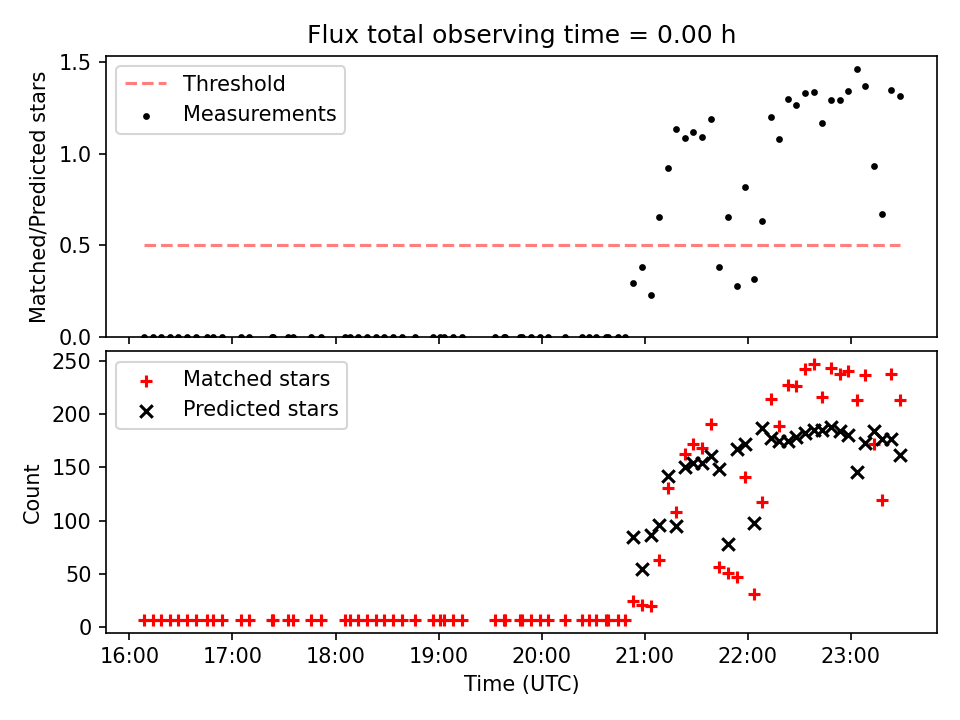 Flux total observing time = 0.00 h

Threshold
Measurements

Matched/Predicted stars

1.5
1.0
0.5
0.0

Matched stars
Predicted stars

Count

250
200
150
100
50
0

16:00
17:00
18:00
19:00
20:00
21:00
22:00
23:00

Time (UTC)